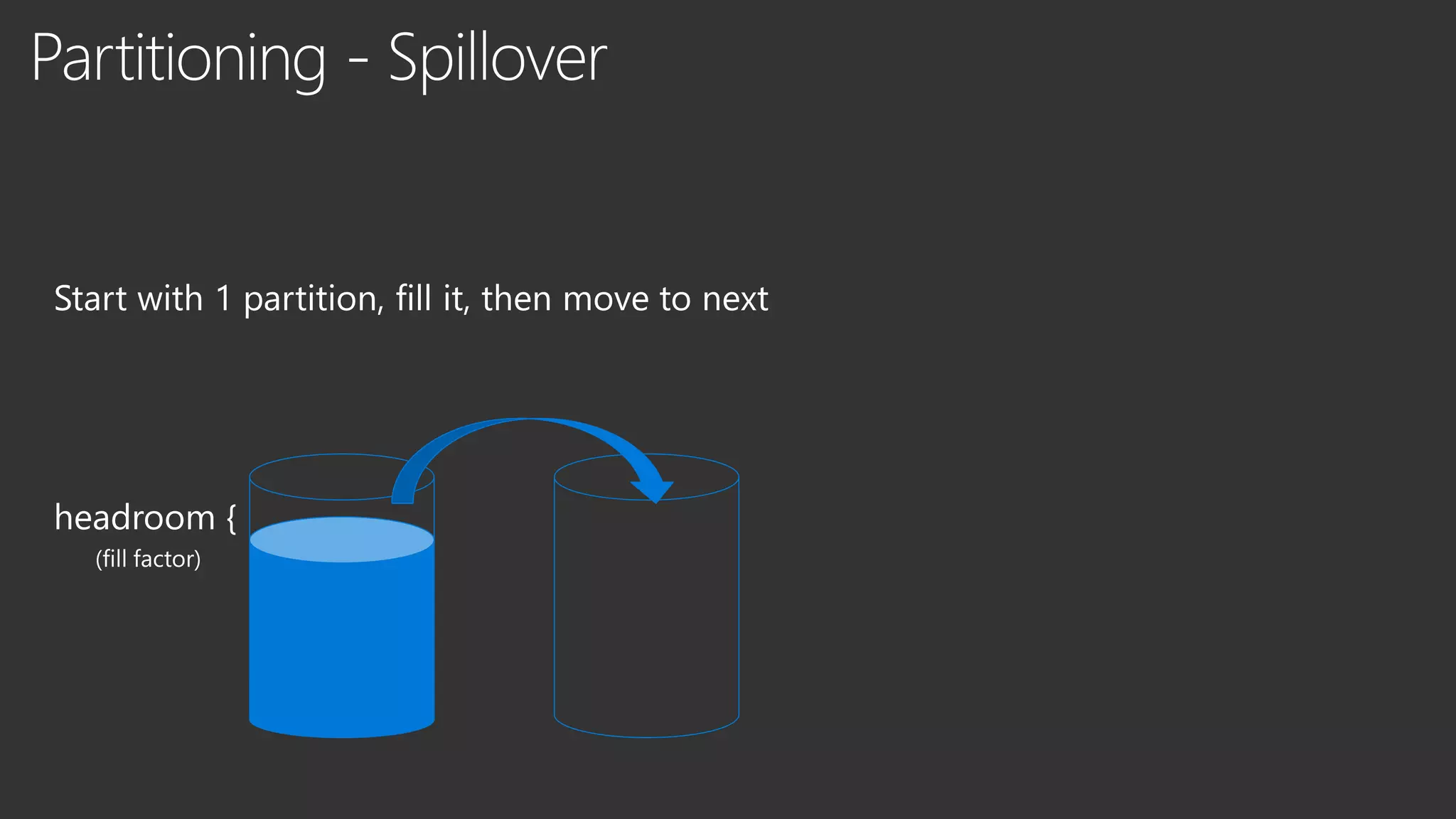 Partitioning - Spillover

Start with 1 partition, fill it, then move to next

headroom {
(fill factor)